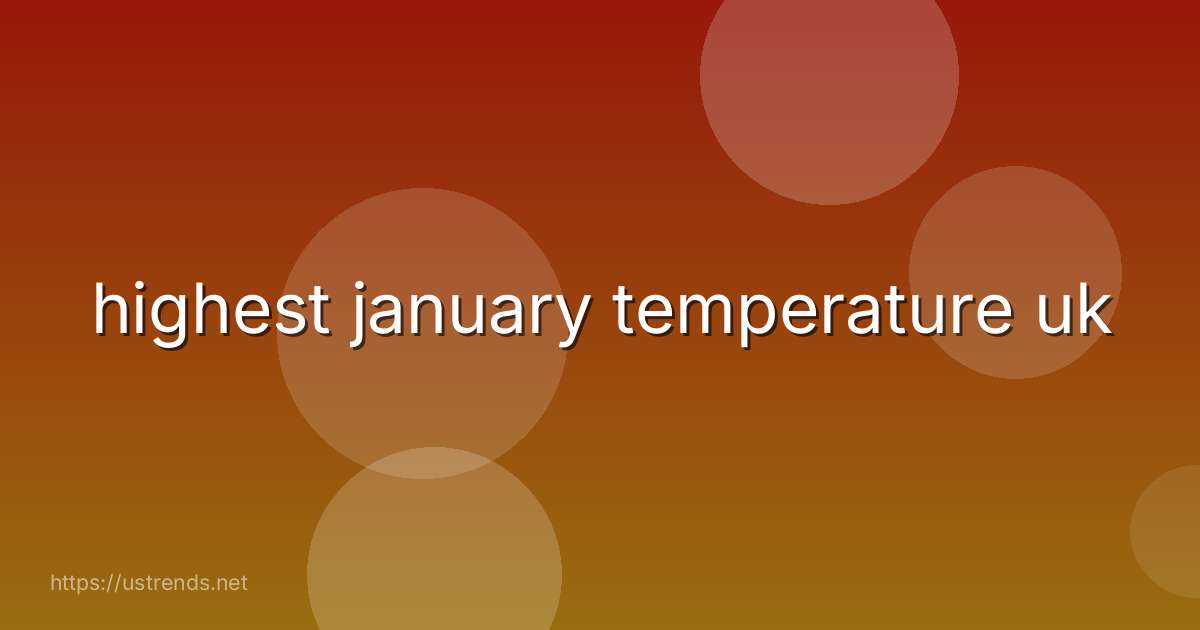 highest january temperature uk

https://ustrends.net